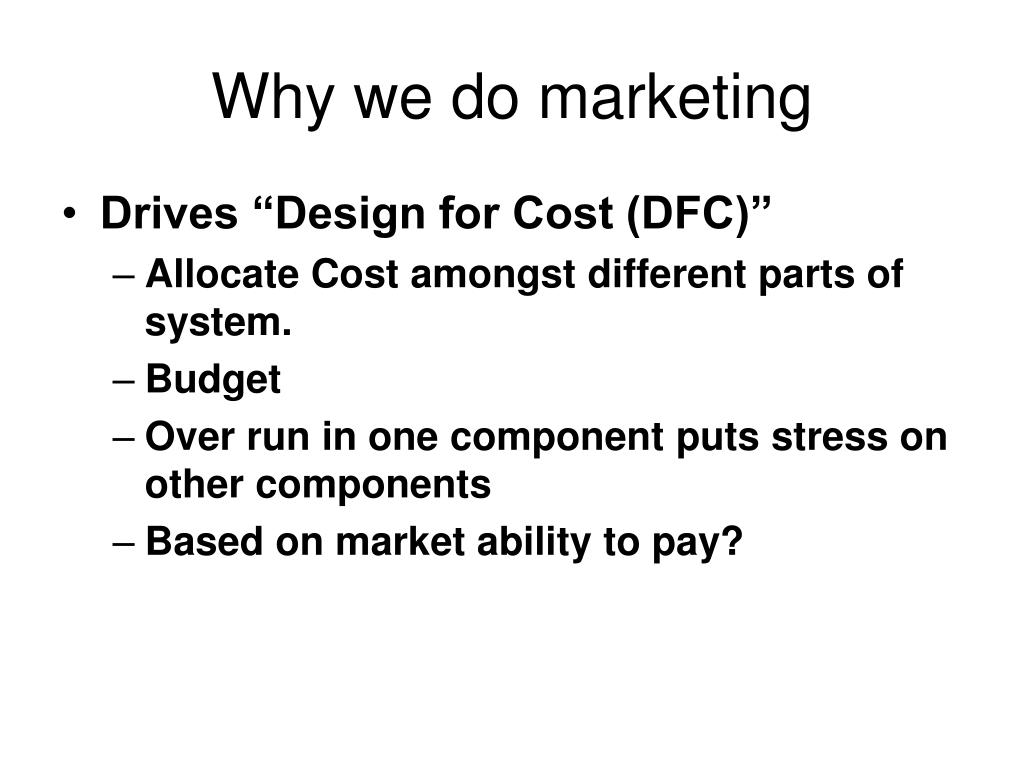 Why we do marketing

• Drives “Design for Cost (DFC)”
– Allocate Cost amongst different parts of system.
– Budget
– Over run in one component puts stress on other components
– Based on market ability to pay?